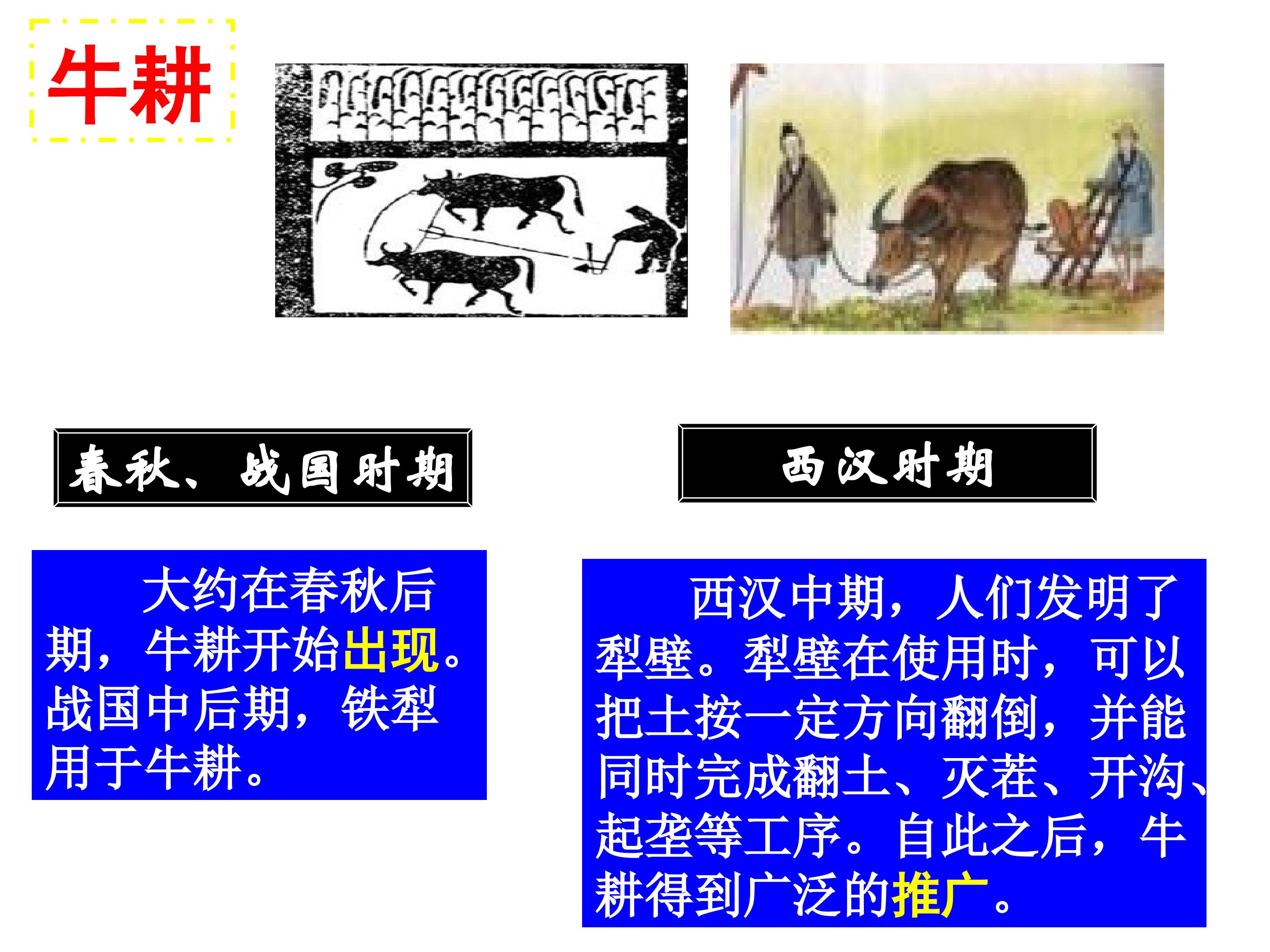 牛耕

春秋、战国时期

大约在春秋后期，牛耕开始出现。战国中后期，铁犁用于牛耕。

西汉时期

西汉中期，人们发明了犁壁。犁壁在使用时，可以把土按一定方向翻倒，并能同时完成翻土、灭茬、开沟、起垄等工序。自此之后，牛耕得到广泛的推广。